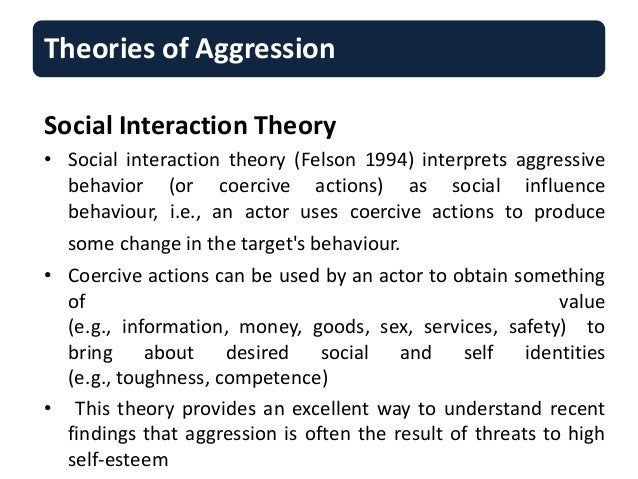 Theories of Aggression

Social Interaction Theory

• Social interaction theory (Felson 1994) interprets aggressive behavior (or coercive actions) as social influence behaviour, i.e., an actor uses coercive actions to produce some change in the target's behaviour.

• Coercive actions can be used by an actor to obtain something of value (e.g., information, money, goods, sex, services, safety) to bring about desired social and self identities (e.g., toughness, competence)

• This theory provides an excellent way to understand recent findings that aggression is often the result of threats to high self-esteem